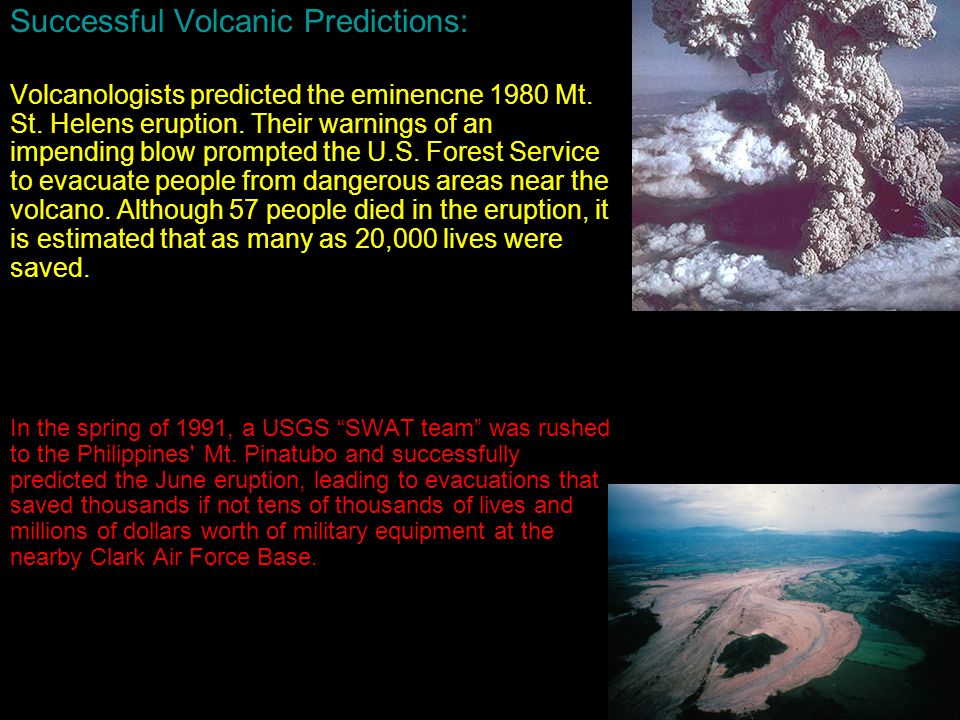 Successful Volcanic Predictions:

Volcanologists predicted the eminencne 1980 Mt. St. Helens eruption. Their warnings of an impending blow prompted the U.S. Forest Service to evacuate people from dangerous areas near the volcano. Although 57 people died in the eruption, it is estimated that as many as 20,000 lives were saved.

In the spring of 1991, a USGS “SWAT team” was rushed to the Philippines' Mt. Pinatubo and successfully predicted the June eruption, leading to evacuations that saved thousands if not tens of thousands of lives and millions of dollars worth of military equipment at the nearby Clark Air Force Base.